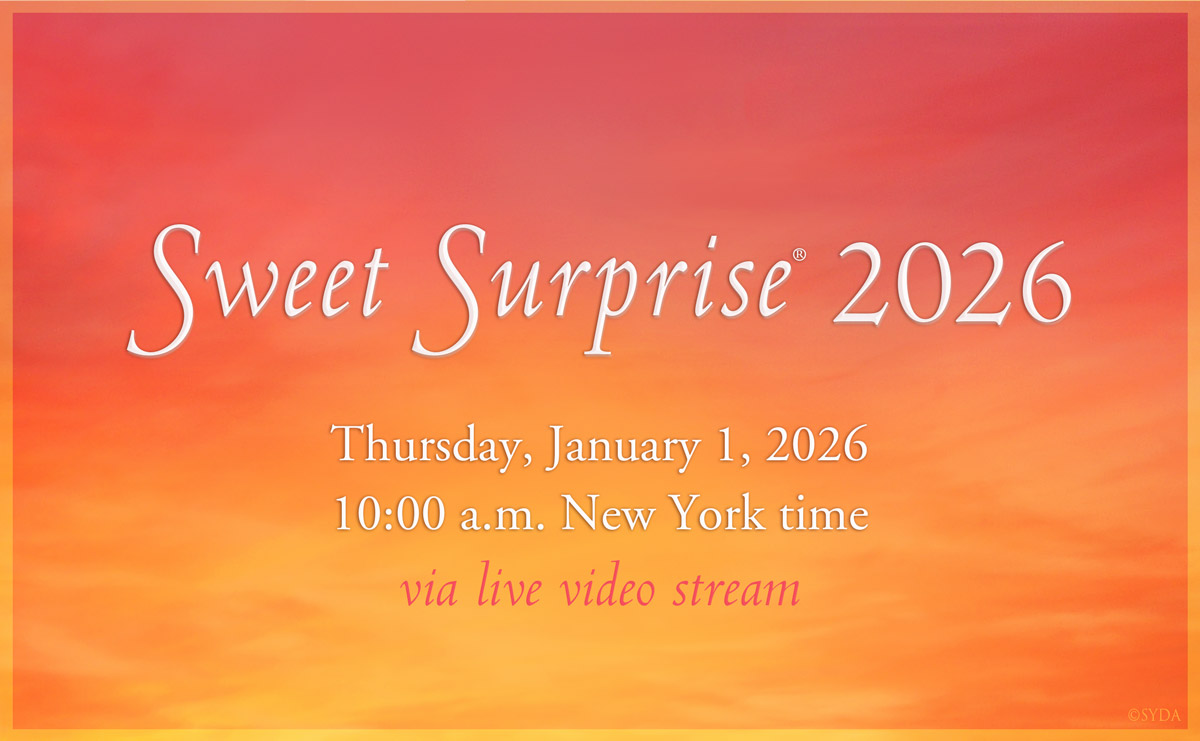 Sweet Surprise® 2026

Thursday, January 1, 2026
10:00 a.m. New York time
via live video stream

©SYDA